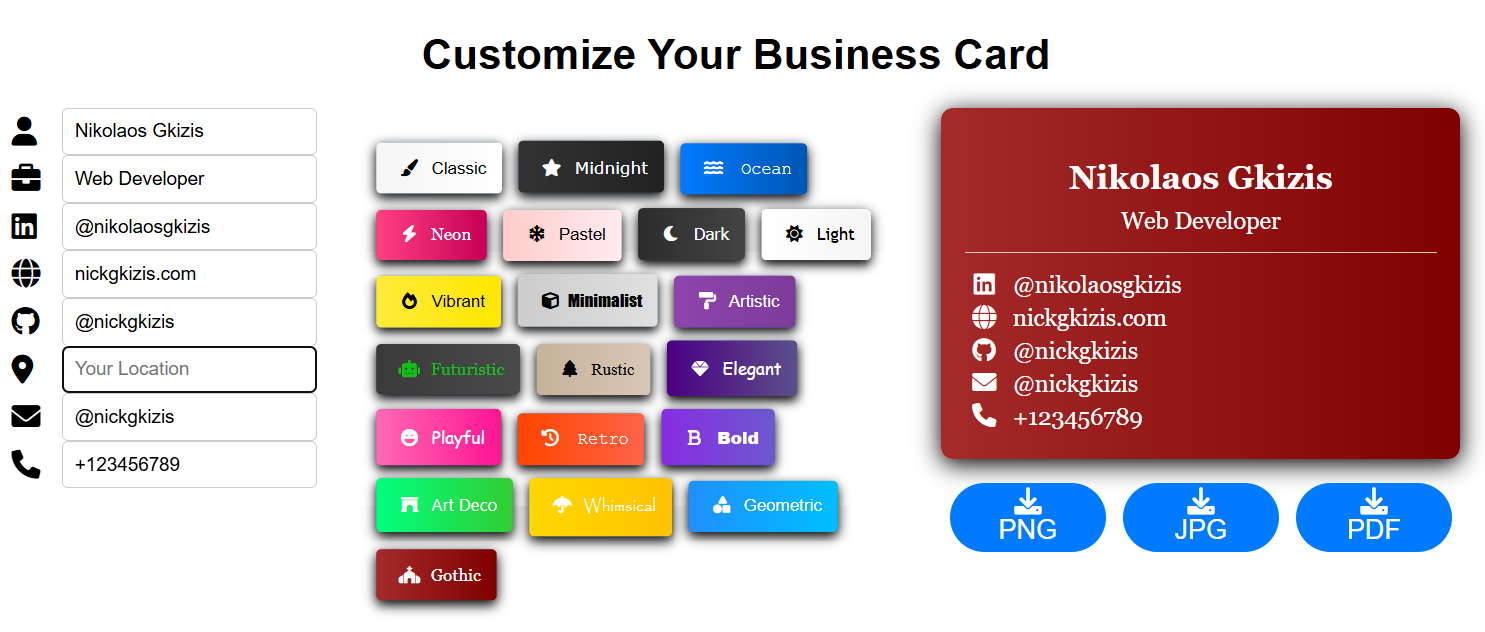 Customize Your Business Card

Nikolaos Gkizis
Web Developer
@nikolaosgkizis
nickgkizis.com
@nickgkizis
Your Location
@nickgkizis
+123456789

Classic
Midnight
Ocean
Neon
Pastel
Dark
Light
Vibrant
Minimalist
Artistic
Futuristic
Rustic
Elegant
Playful
Retro
Bold
Art Deco
Whimsical
Geometric
Gothic

Nikolaos Gkizis
Web Developer
@nikolaosgkizis
nickgkizis.com
@nickgkizis
@nickgkizis
+123456789

PNG
JPG
PDF